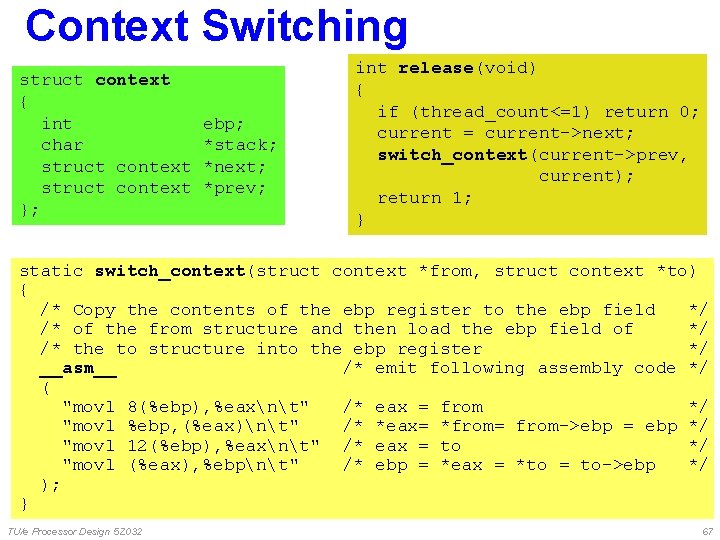 Context Switching

struct context
{
  int            ebp;
  char           *stack;
  struct context *next;
  struct context *prev;
};

int release(void)
{
  if (thread_count<=1) return 0;
  current = current->next;
  switch_context(current->prev,
                 current);
  return 1;
}

static switch_context(struct context *from, struct context *to)
{
  /* Copy the contents of the ebp register to the ebp field   */
  /* of the from structure and then load the ebp field of     */
  /* the to structure into the ebp register                   */
  __asm__                     /* emit following assembly code */
  (
    "movl 8(%ebp),%eax\n\t"   /* eax = from                   */
    "movl %ebp,(%eax)\n\t"    /* *eax= *from= from->ebp = ebp */
    "movl 12(%ebp),%eax\n\t"  /* eax = to                     */
    "movl (%eax),%ebp\n\t"    /* ebp = *eax = *to = to->ebp   */
  );
}

TU/e Processor Design 5Z032

67